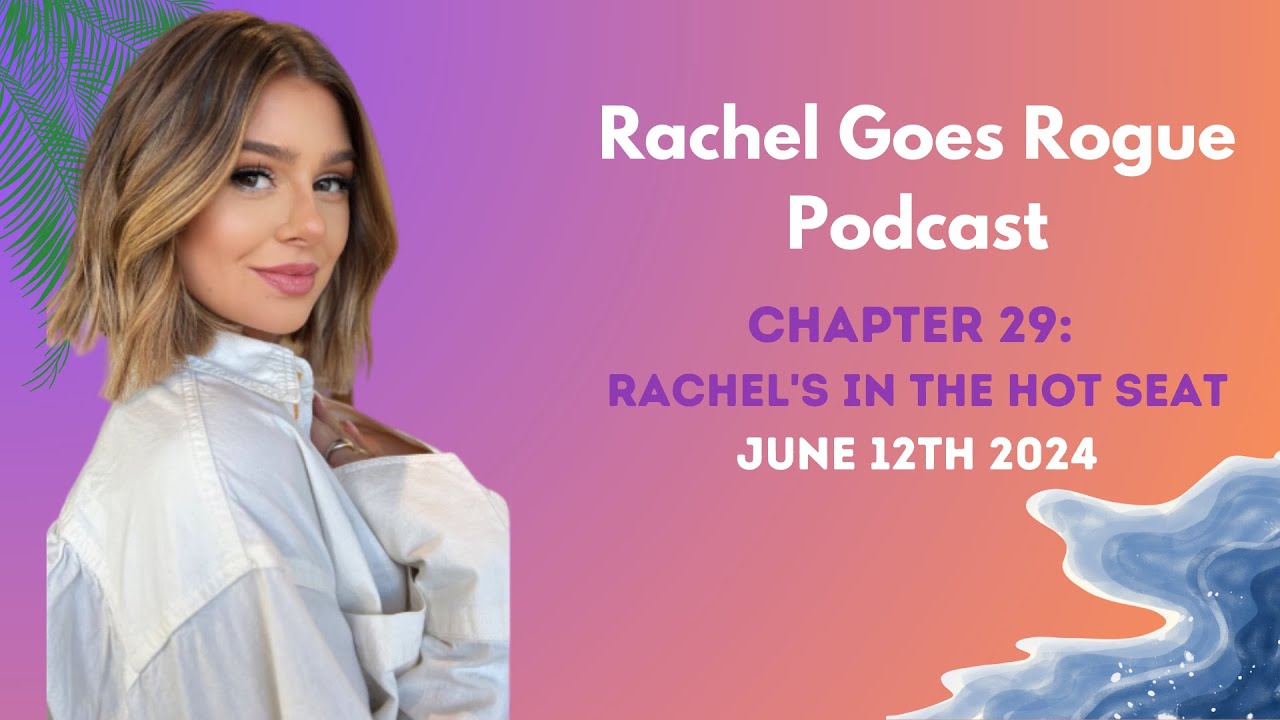 Rachel Goes Rogue Podcast

CHAPTER 29:
RACHEL'S IN THE HOT SEAT
JUNE 12TH 2024